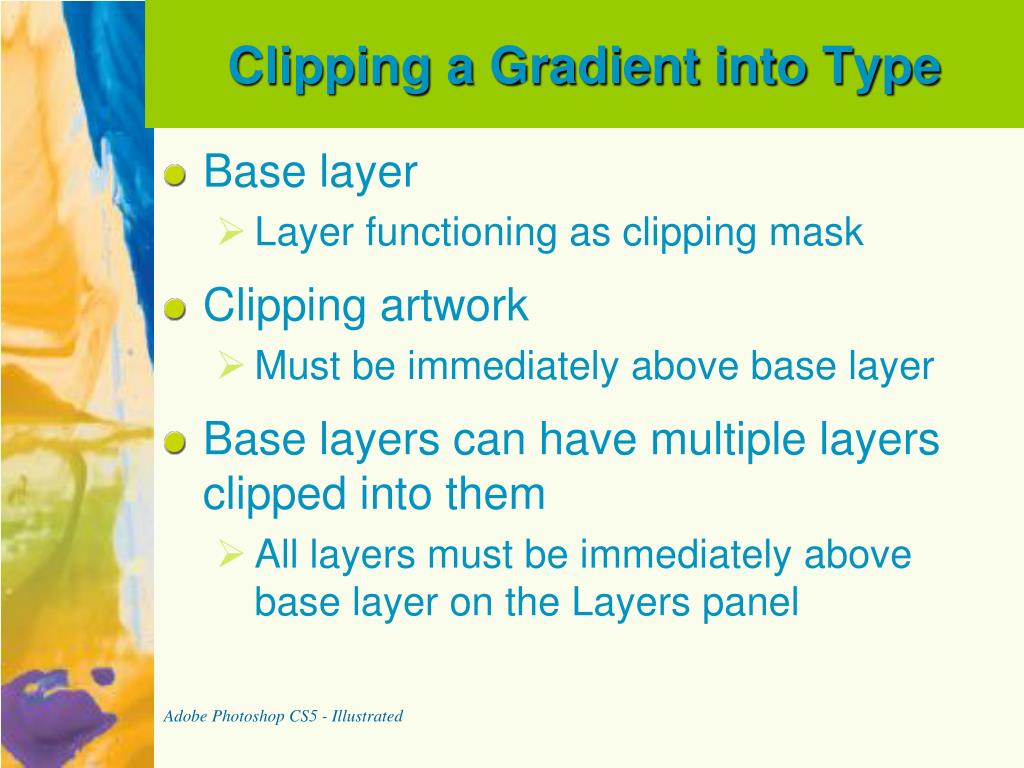 Clipping a Gradient into Type

Base layer
Layer functioning as clipping mask

Clipping artwork
Must be immediately above base layer

Base layers can have multiple layers clipped into them
All layers must be immediately above base layer on the Layers panel

Adobe Photoshop CS5 - Illustrated